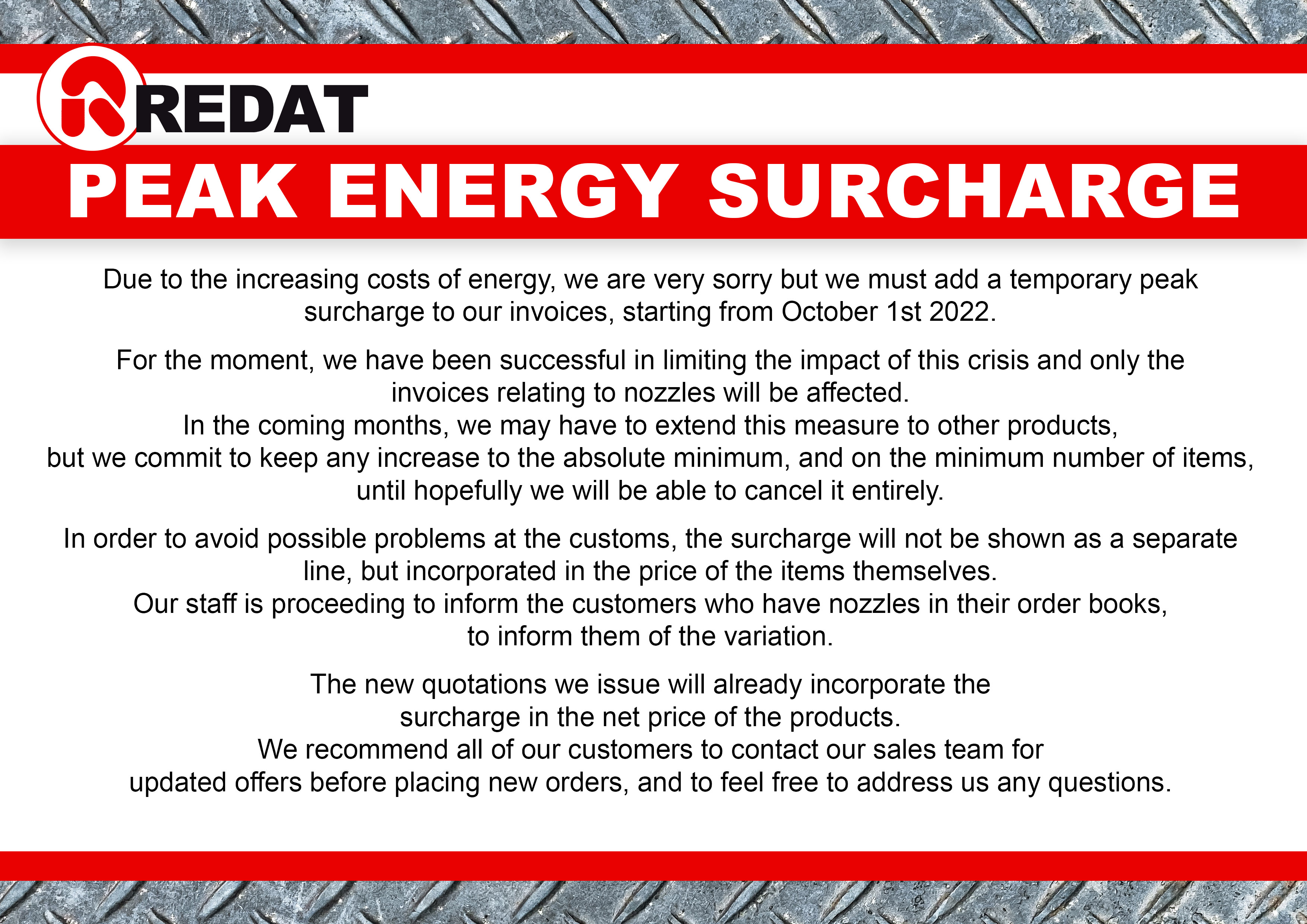 REDAT

PEAK ENERGY SURCHARGE

Due to the increasing costs of energy, we are very sorry but we must add a temporary peak surcharge to our invoices, starting from October 1st 2022.

For the moment, we have been successful in limiting the impact of this crisis and only the invoices relating to nozzles will be affected.
In the coming months, we may have to extend this measure to other products, but we commit to keep any increase to the absolute minimum, and on the minimum number of items, until hopefully we will be able to cancel it entirely.

In order to avoid possible problems at the customs, the surcharge will not be shown as a separate line, but incorporated in the price of the items themselves.
Our staff is proceeding to inform the customers who have nozzles in their order books, to inform them of the variation.

The new quotations we issue will already incorporate the surcharge in the net price of the products.
We recommend all of our customers to contact our sales team for updated offers before placing new orders, and to feel free to address us any questions.